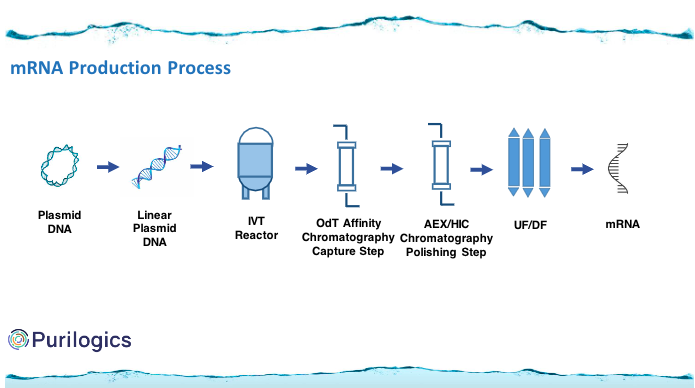 mRNA Production Process

Plasmid DNA

Linear Plasmid DNA

IVT Reactor

OdT Affinity Chromatography Capture Step

AEX/HIC Chromatography Polishing Step

UF/DF

mRNA

Purilogics